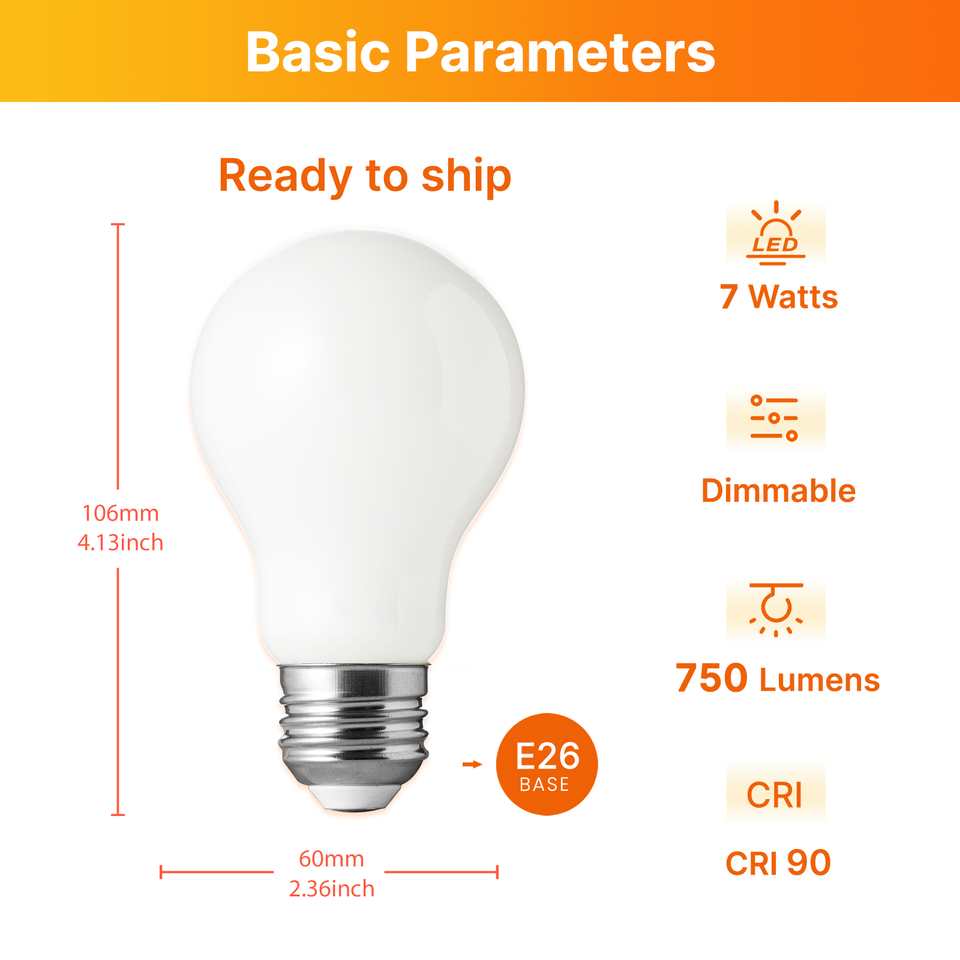 Basic Parameters

Ready to ship

106mm
4.13inch

E26
BASE

60mm
2.36inch

LED
7 Watts

Dimmable

750 Lumens

CRI

CRI 90